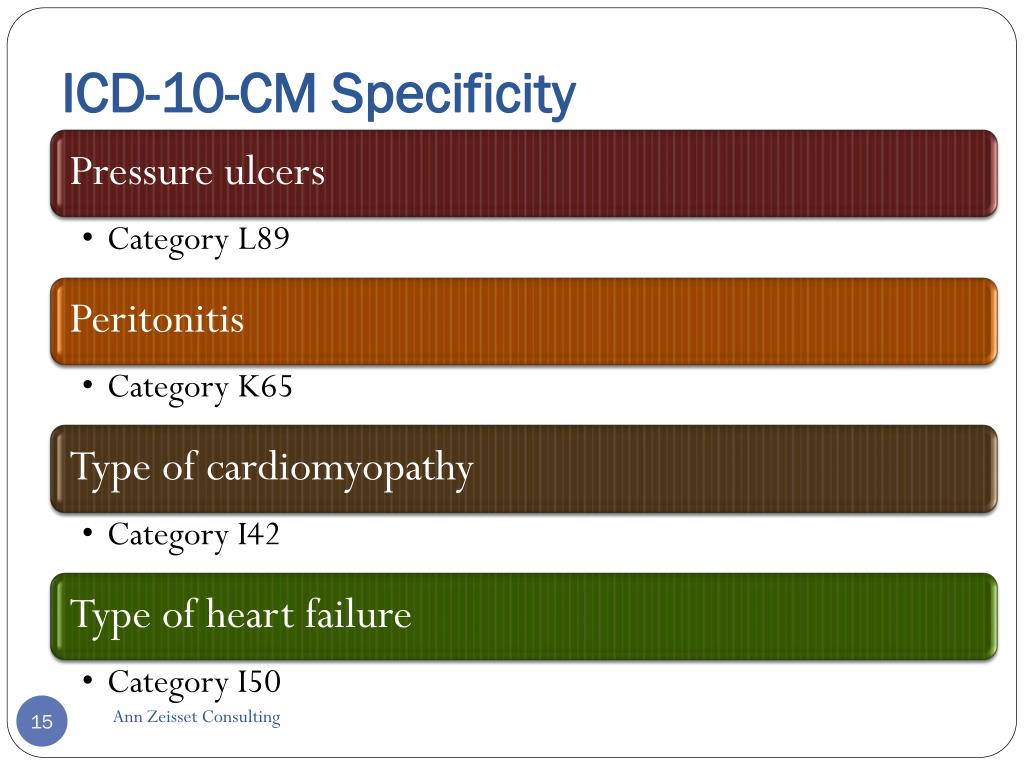 ICD-10-CM Specificity

Pressure ulcers

• Category L89

Peritonitis

• Category K65

Type of cardiomyopathy

• Category I42

Type of heart failure

• Category I50

15

Ann Zeisset Consulting